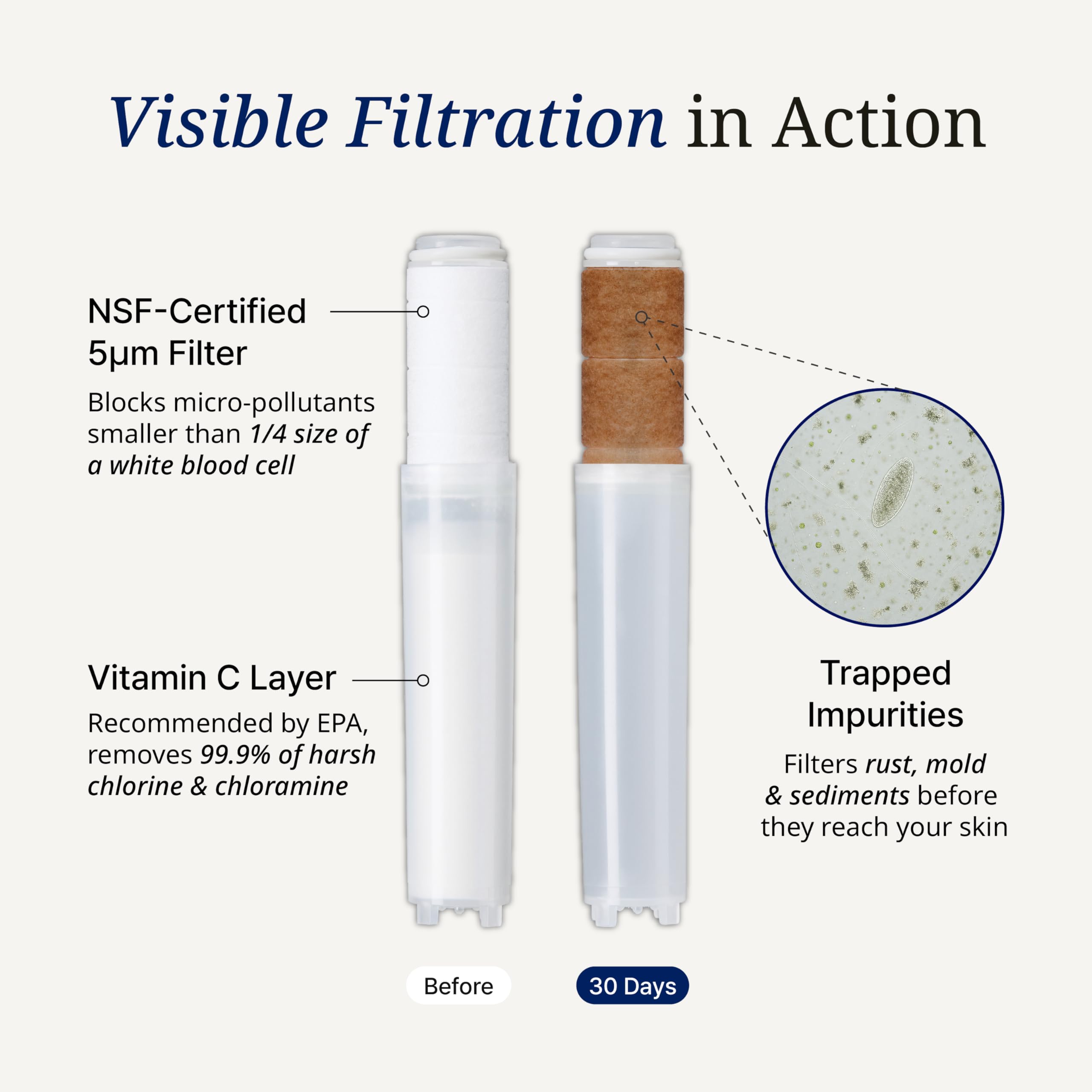 Visible Filtration in Action

NSF-Certified 5μm Filter

Blocks micro-pollutants smaller than 1/4 size of a white blood cell

Vitamin C Layer

Recommended by EPA, removes 99.9% of harsh chlorine & chloramine

Trapped Impurities

Filters rust, mold & sediments before they reach your skin

Before

30 Days